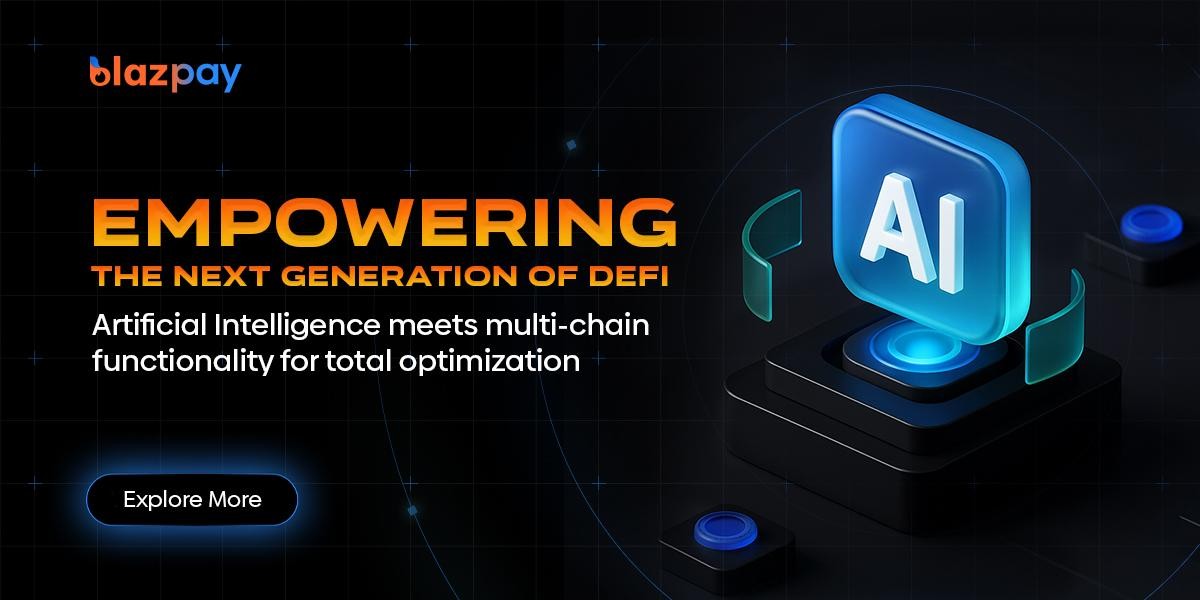 blazpay

EMPOWERING
THE NEXT GENERATION OF DEFI

Artificial Intelligence meets multi-chain functionality for total optimization

Explore More

AI